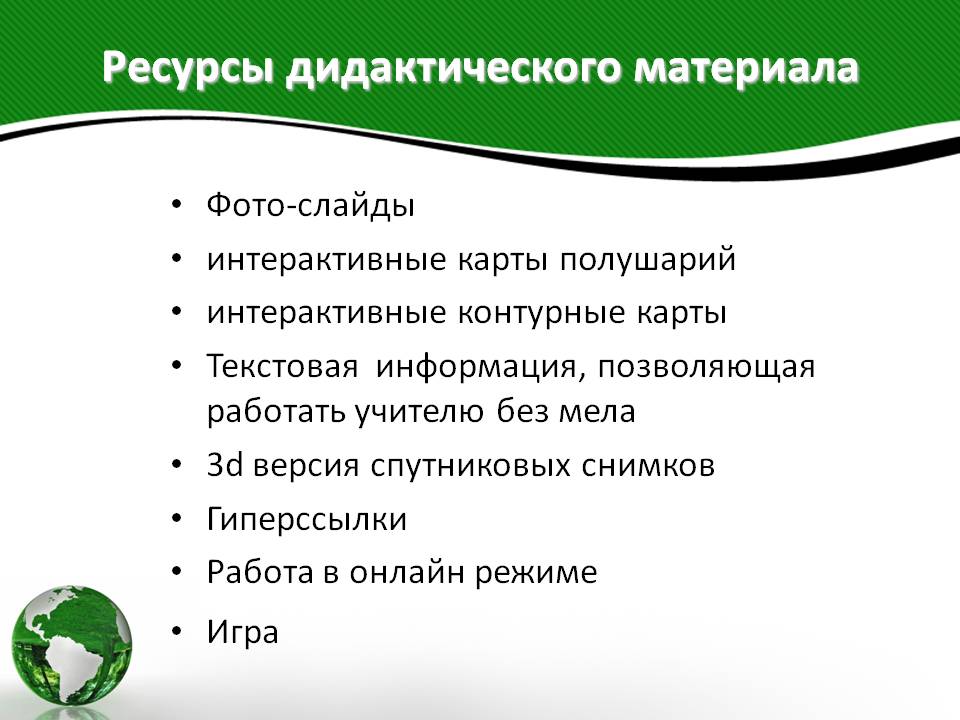 Ресурсы дидактического материала

• Фото-слайды
• интерактивные карты полушарий
• интерактивные контурные карты
• Текстовая информация, позволяющая работать учителю без мела
• 3d версия спутниковых снимков
• Гиперссылки
• Работа в онлайн режиме
• Игра